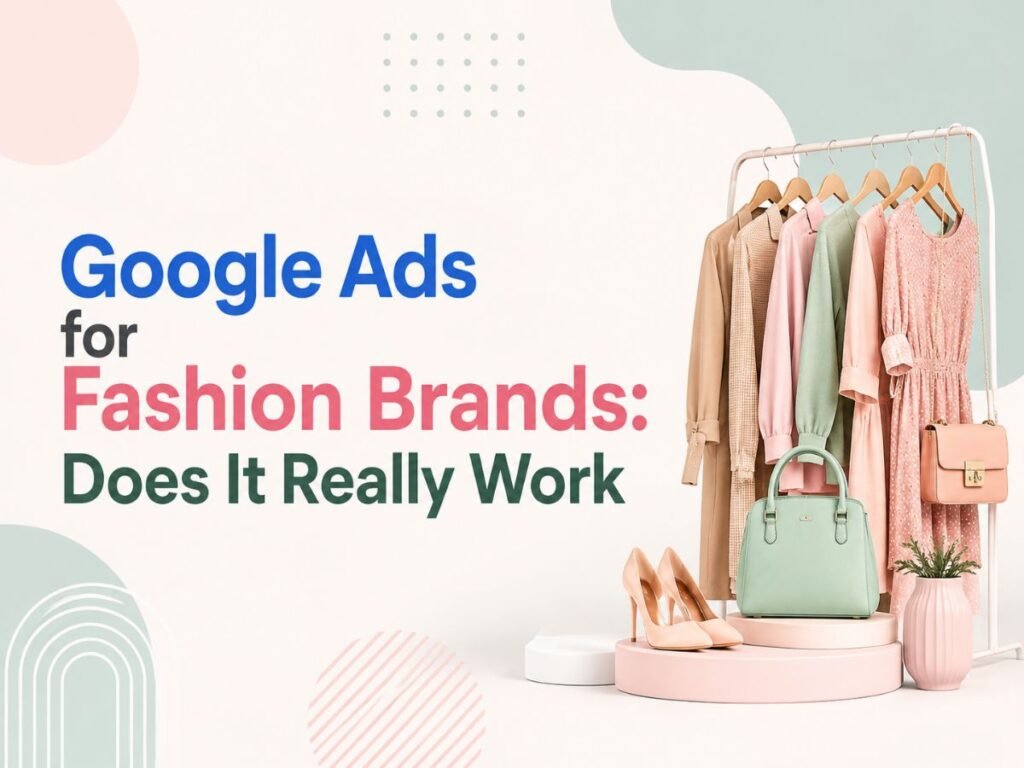 Google Ads for Fashion Brands: Does It Really Work